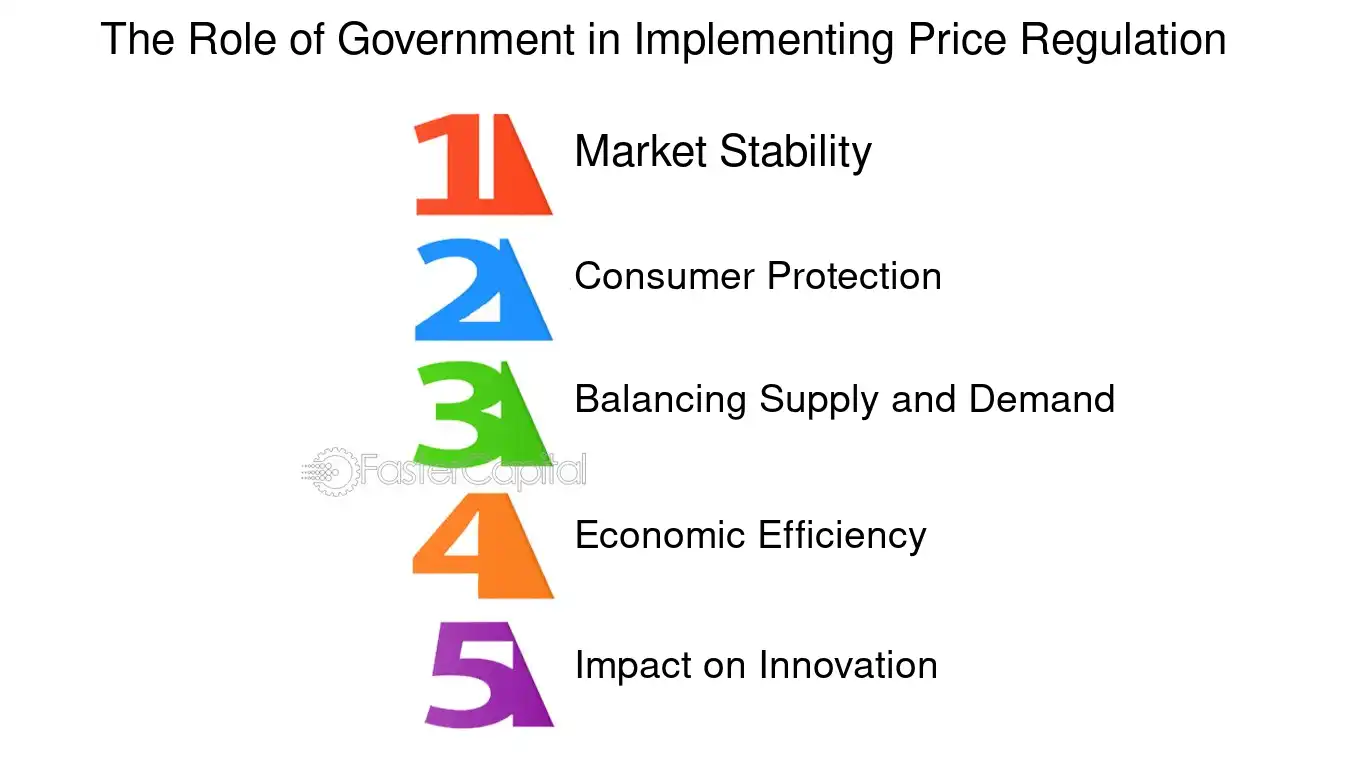 The Role of Government in Implementing Price Regulation

1 Market Stability

2 Consumer Protection

3 Balancing Supply and Demand

4 Economic Efficiency

5 Impact on Innovation

FasterCapital